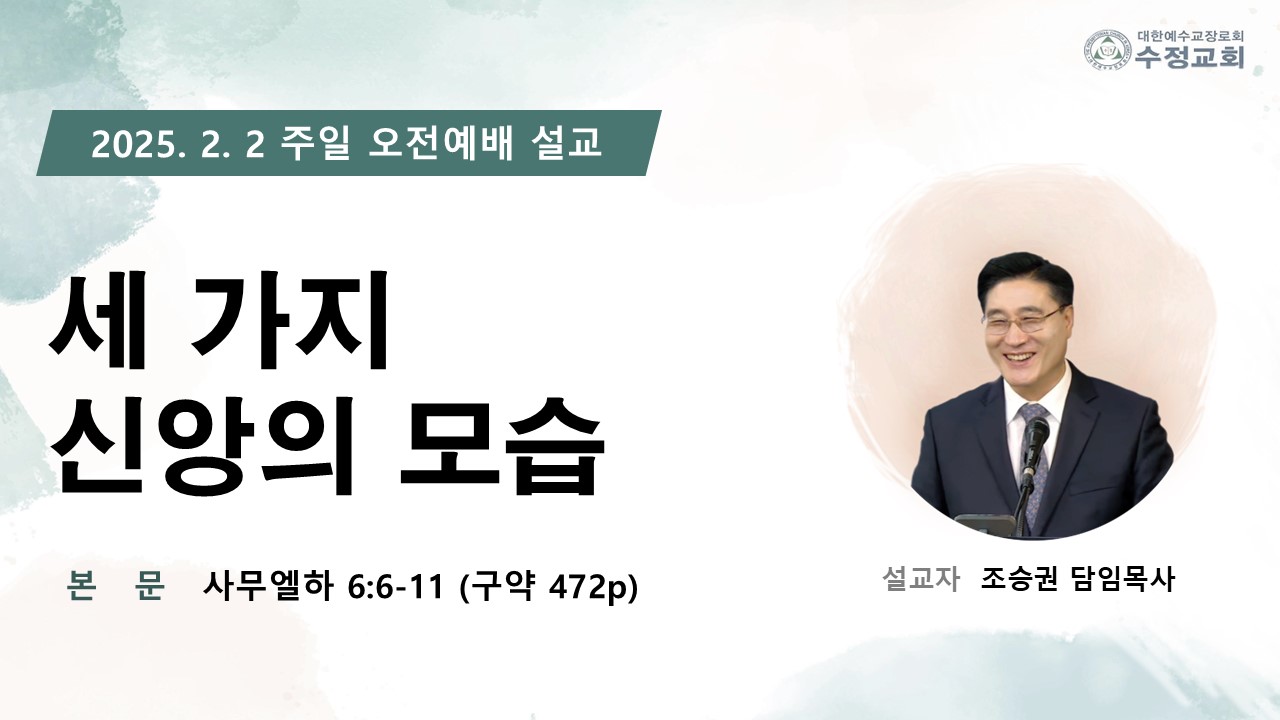 대한예수교장로회
수정교회

2025. 2. 2 주일 오전예배 설교

세 가지
신앙의 모습

본 문 사무엘하 6:6-11 (구약 472p)

설교자 조승권 담임목사